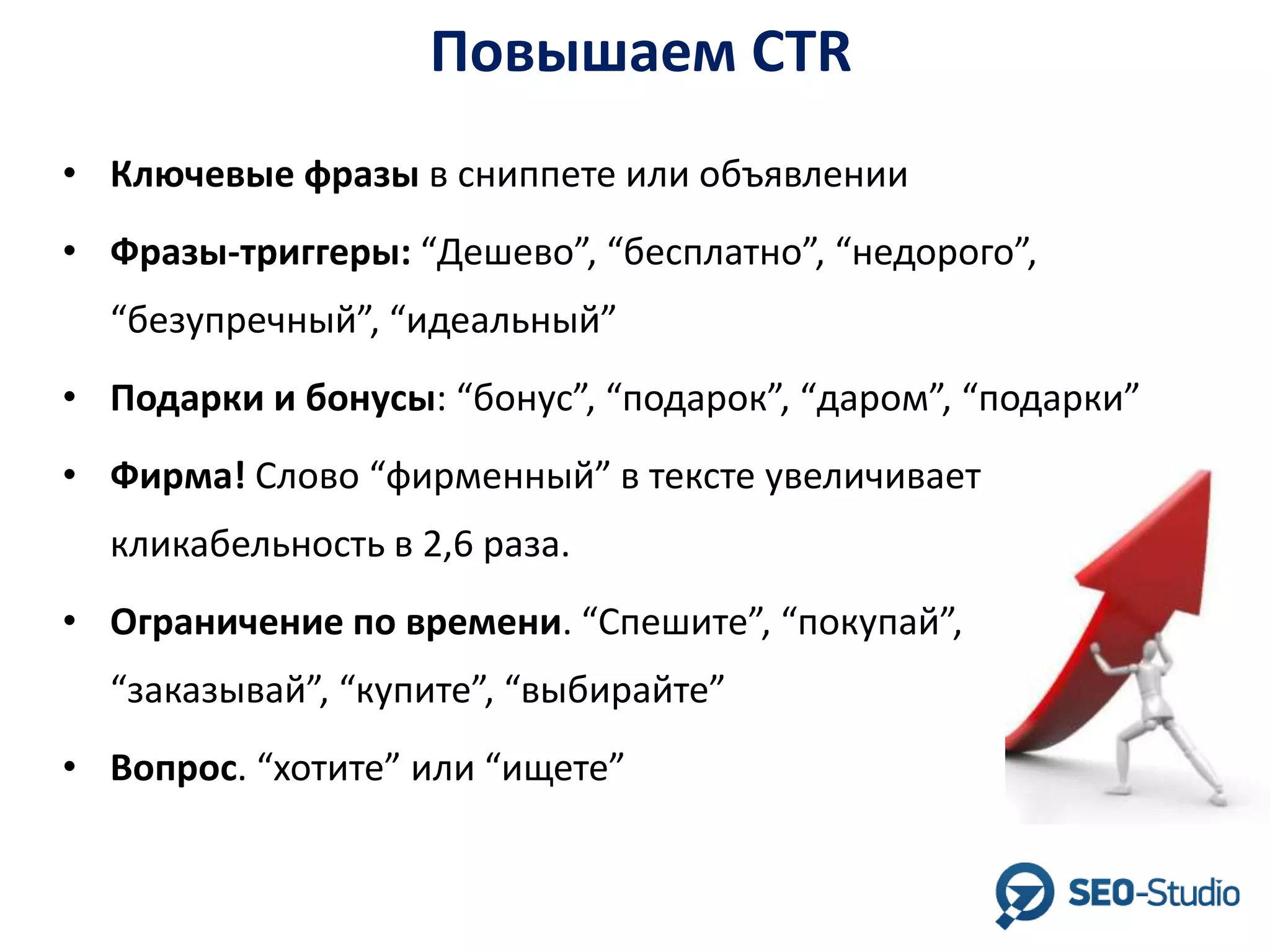 Повышаем CTR

• Ключевые фразы в сниппете или объявлении

• Фразы-триггеры: “Дешево”, “бесплатно”, “недорого”, “безупречный”, “идеальный”

• Подарки и бонусы: “бонус”, “подарок”, “даром”, “подарки”

• Фирма! Слово “фирменный” в тексте увеличивает кликабельность в 2,6 раза.

• Ограничение по времени. “Спешите”, “покупай”, “заказывай”, “купите”, “выбирайте”

• Вопрос. “хотите” или “ищете”

SEO-Studio